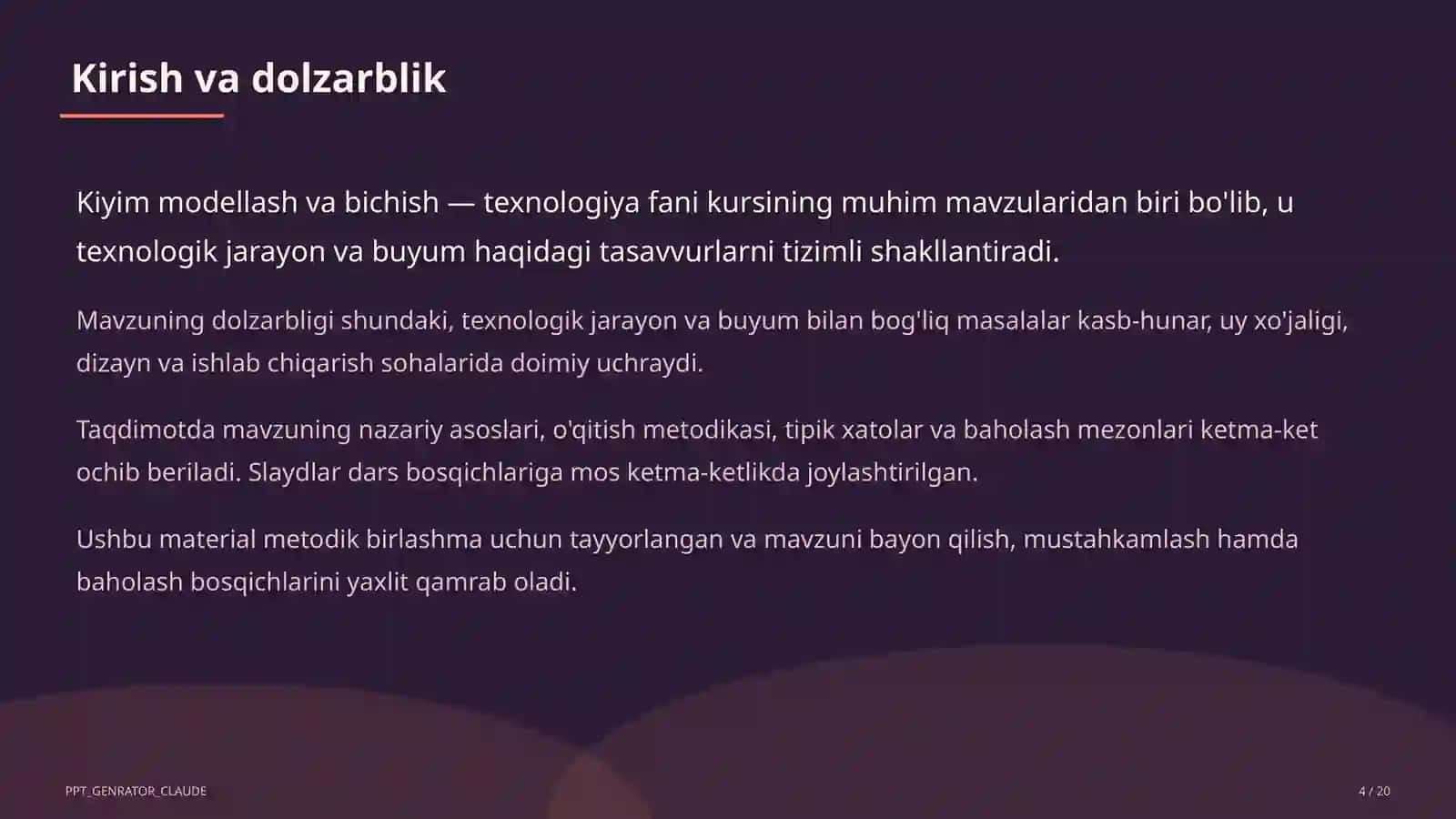 Kirish va dolzarblik

Kiyim modellash va bichish — texnologiya fani kursining muhim mavzularidan biri bo'lib, u texnologik jarayon va buyum haqidagi tasavvurlarni tizimli shakllantiradi.

Mavzuning dolzarbligi shundaki, texnologik jarayon va buyum bilan bog'liq masalalar kasb-hunar, uy xo'jaligi, dizayn va ishlab chiqarish sohalarida doimiy uchraydi.

Taqdimotda mavzuning nazariy asoslari, o'qitish metodikasi, tipik xatolar va baholash mezonlari ketma-ket ochib beriladi. Slaydlar dars bosqichlariga mos ketma-ketlikda joylashtirilgan.

Ushbu material metodik birlashma uchun tayyorlangan va mavzuni bayon qilish, mustahkamlash hamda baholash bosqichlarini yaxlit qamrab oladi.

PPT_GENRATOR_CLAUDE

4 / 20